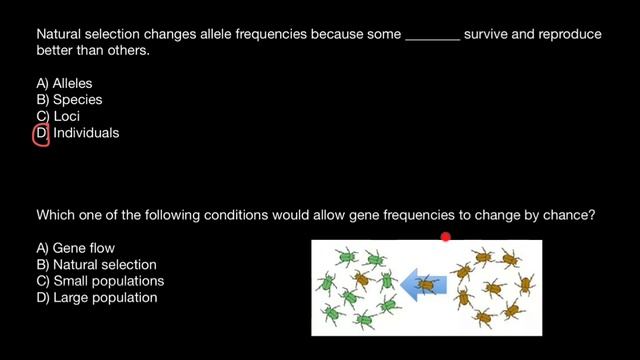 Natural selection changes allele frequencies because some ________ survive and reproduce better than others.

A) Alleles
B) Species
C) Loci
D) Individuals

Which one of the following conditions would allow gene frequencies to change by chance?

A) Gene flow
B) Natural selection
C) Small populations
D) Large population